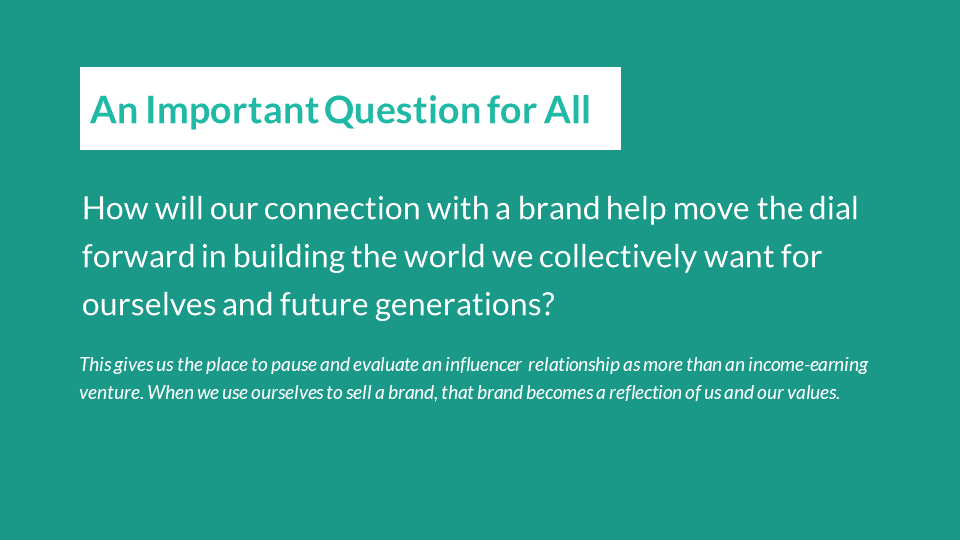 An Important Question for All

How will our connection with a brand help move the dial forward in building the world we collectively want for ourselves and future generations?

This gives us the place to pause and evaluate an influencer relationship as more than an income-earning venture. When we use ourselves to sell a brand, that brand becomes a reflection of us and our values.